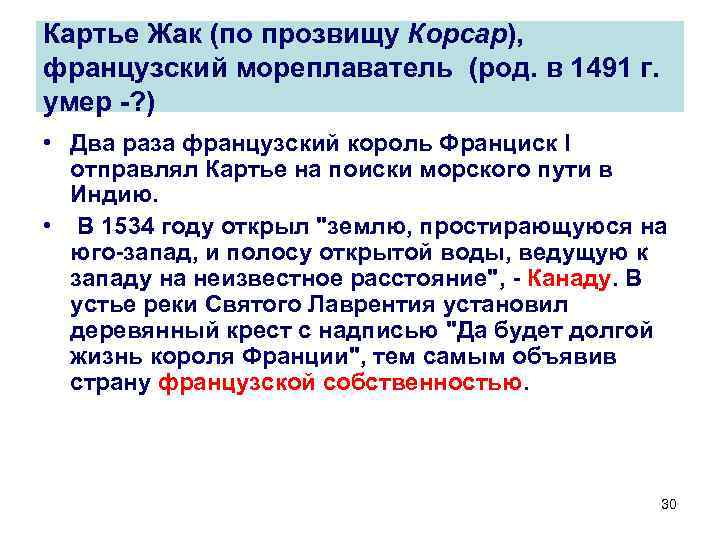 Картье Жак (по прозвищу Корсар), французский мореплаватель (род. в 1491 г. умер -?)

• Два раза французский король Франциск I отправлял Картье на поиски морского пути в Индию.

• В 1534 году открыл "землю, простирающуюся на юго-запад, и полосу открытой воды, ведущую к западу на неизвестное расстояние", - Канаду. В устье реки Святого Лаврентия установил деревянный крест с надписью "Да будет долгой жизнь короля Франции", тем самым объявив страну французской собственностью.

30